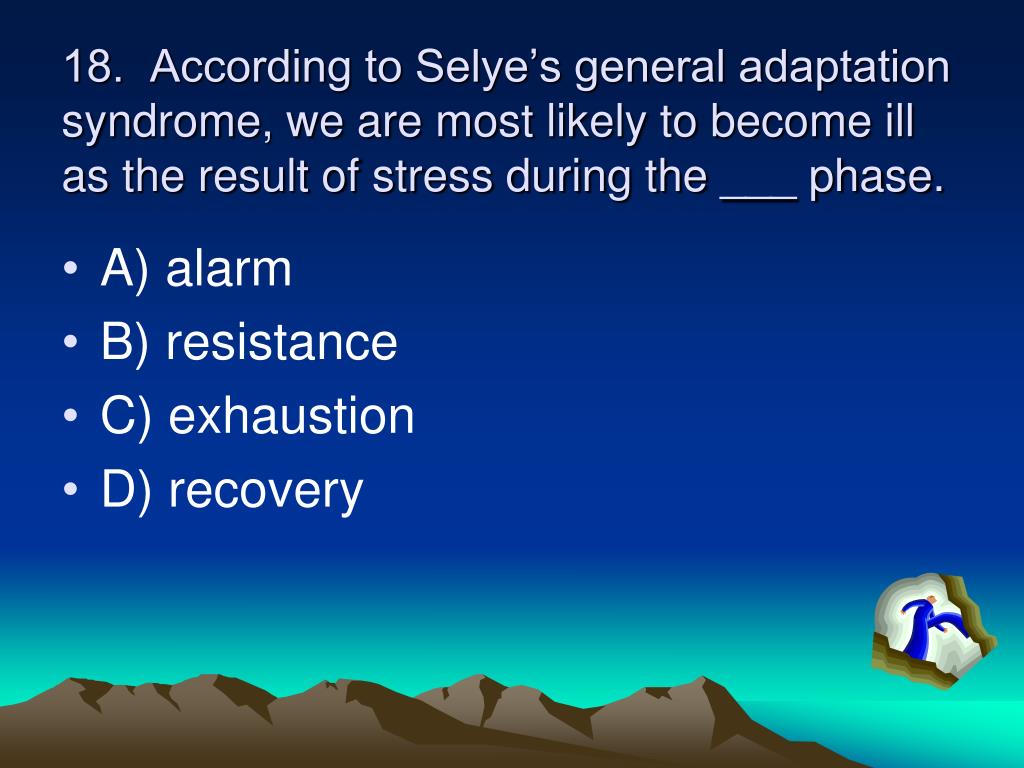 18. According to Selye’s general adaptation syndrome, we are most likely to become ill as the result of stress during the ___ phase.

• A) alarm
• B) resistance
• C) exhaustion
• D) recovery